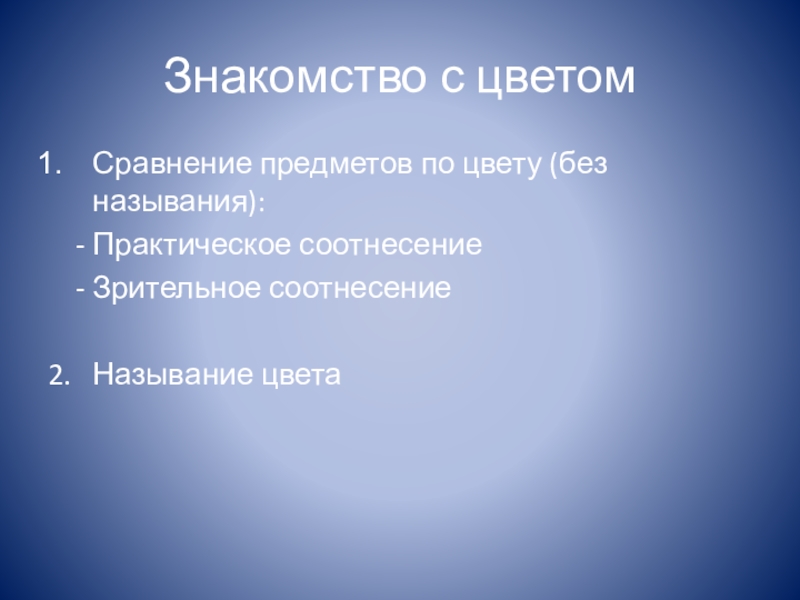 Знакомство с цветом

1. Сравнение предметов по цвету (без называния):

- Практическое соотнесение

- Зрительное соотнесение

2. Называние цвета